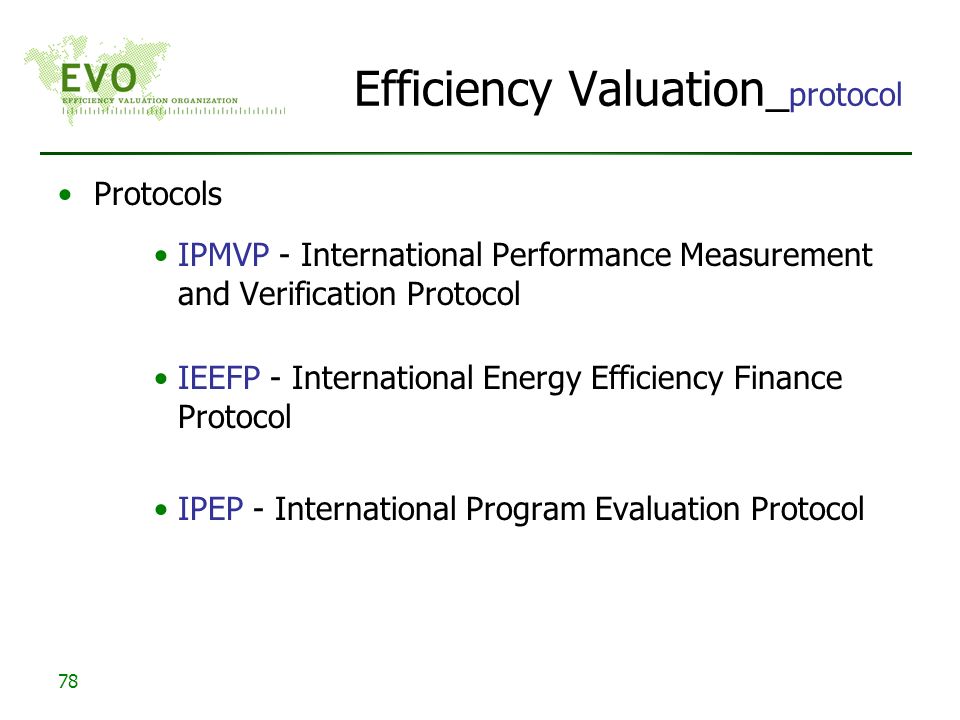 EVO
EFFICIENCY VALUATION ORGANIZATION

Efficiency Valuation_protocol

• Protocols

• IPMVP - International Performance Measurement and Verification Protocol

• IEEFP - International Energy Efficiency Finance Protocol

• IPEP - International Program Evaluation Protocol

78